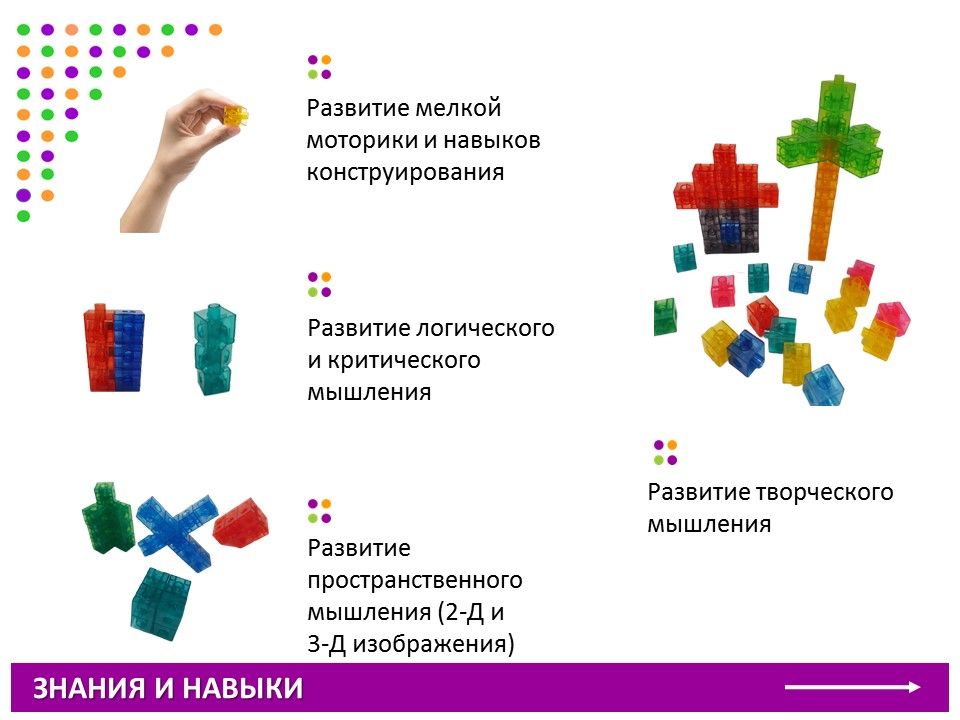 Развитие мелкой моторики и навыков конструирования

Развитие логического и критического мышления

Развитие пространственного мышления (2-Д и 3-Д изображения)

Развитие творческого мышления

ЗНАНИЯ И НАВЫКИ